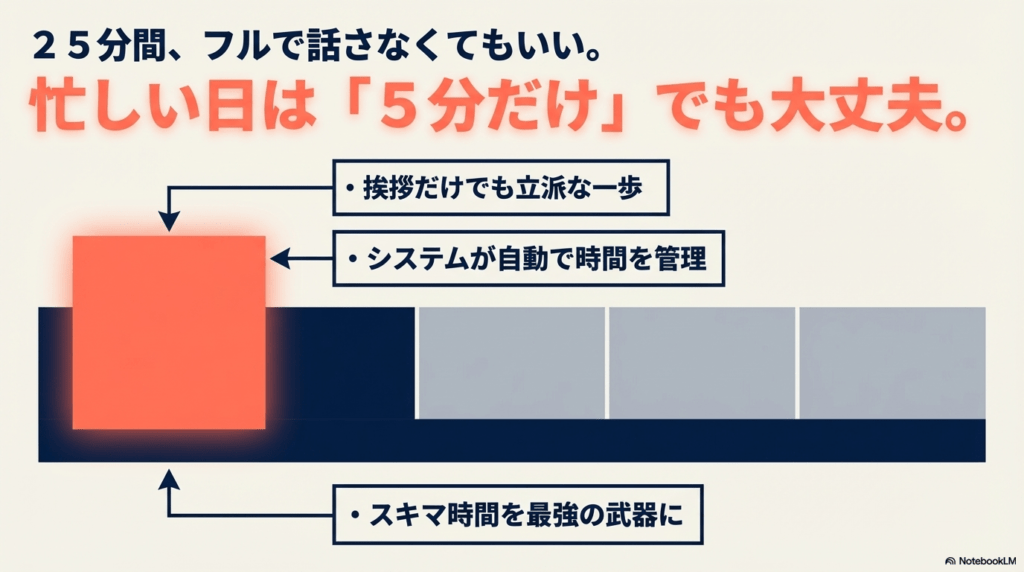 ２５分間、フルで話さなくてもいい。
忙しい日は「５分だけ」でも大丈夫。

・挨拶だけでも立派な一歩

・システムが自動で時間を管理

・スキマ時間を最強の武器に

NotebookLM